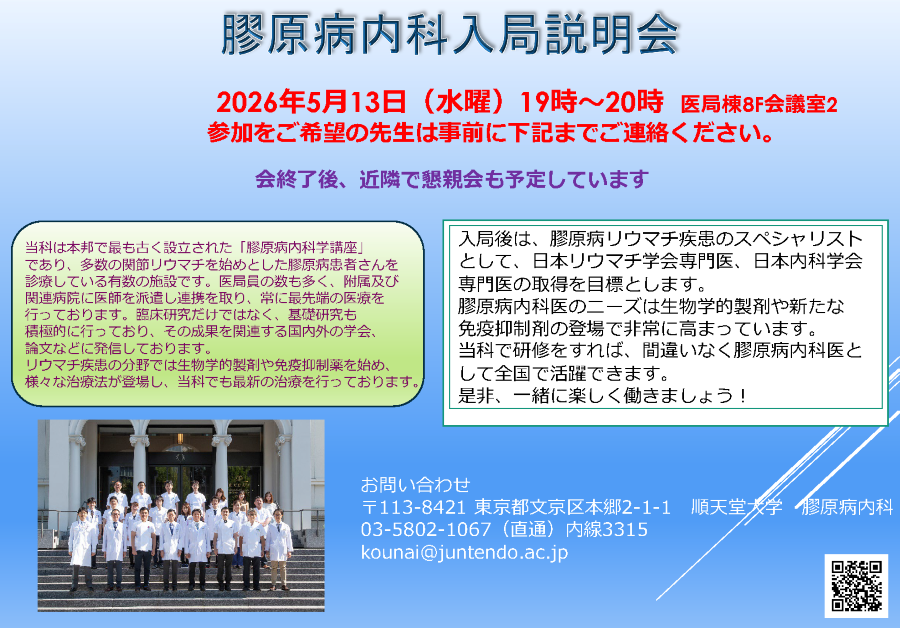 膠原病内科入局説明会

2026年5月13日（水曜）19時～20時　医局棟8F会議室2
参加をご希望の先生は事前に下記までご連絡ください。

会終了後、近隣で懇親会も予定しています

当科は本邦で最も古く設立された「膠原病内科学講座」であり、多数の関節リウマチを始めとした膠原病患者さんを診療している有数の施設です。医局員の数も多く、附属及び関連病院に医師を派遣し連携を取り、常に最先端の医療を行っております。臨床研究だけではなく、基礎研究も積極的に行っており、その成果を関連する国内外の学会、論文などに発信しております。
リウマチ疾患の分野では生物学的製剤や免疫抑制薬を始め、様々な治療法が登場し、当科でも最新の治療を行っております。

入局後は、膠原病リウマチ疾患のスペシャリストとして、日本リウマチ学会専門医、日本内科学会専門医の取得を目標とします。
膠原病内科医のニーズは生物学的製剤や新たな免疫抑制剤の登場で非常に高まっています。
当科で研修をすれば、間違いなく膠原病内科医として全国で活躍できます。
是非、一緒に楽しく働きましょう！

お問い合わせ
〒113-8421 東京都文京区本郷2-1-1　順天堂大学　膠原病内科
03-5802-1067（直通）内線3315
kounai@juntendo.ac.jp